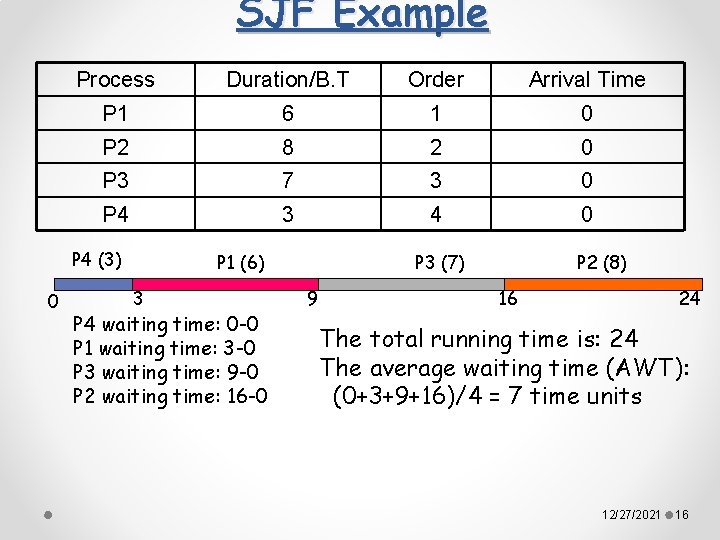 SJF Example

| Process | Duration/B.T | Order | Arrival Time |
|---|---|---|---|
| P1 | 6 | 1 | 0 |
| P2 | 8 | 2 | 0 |
| P3 | 7 | 3 | 0 |
| P4 | 3 | 4 | 0 |

P4 (3) P1 (6) P3 (7) P2 (8)

0 3 9 16 24

P4 waiting time: 0-0
P1 waiting time: 3-0
P3 waiting time: 9-0
P2 waiting time: 16-0

The total running time is: 24
The average waiting time (AWT): (0+3+9+16)/4 = 7 time units

12/27/2021 16